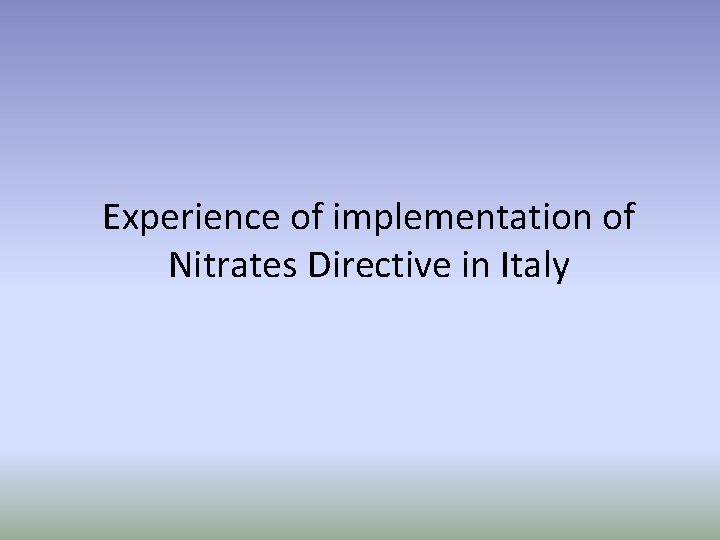 Experience of implementation of Nitrates Directive in Italy